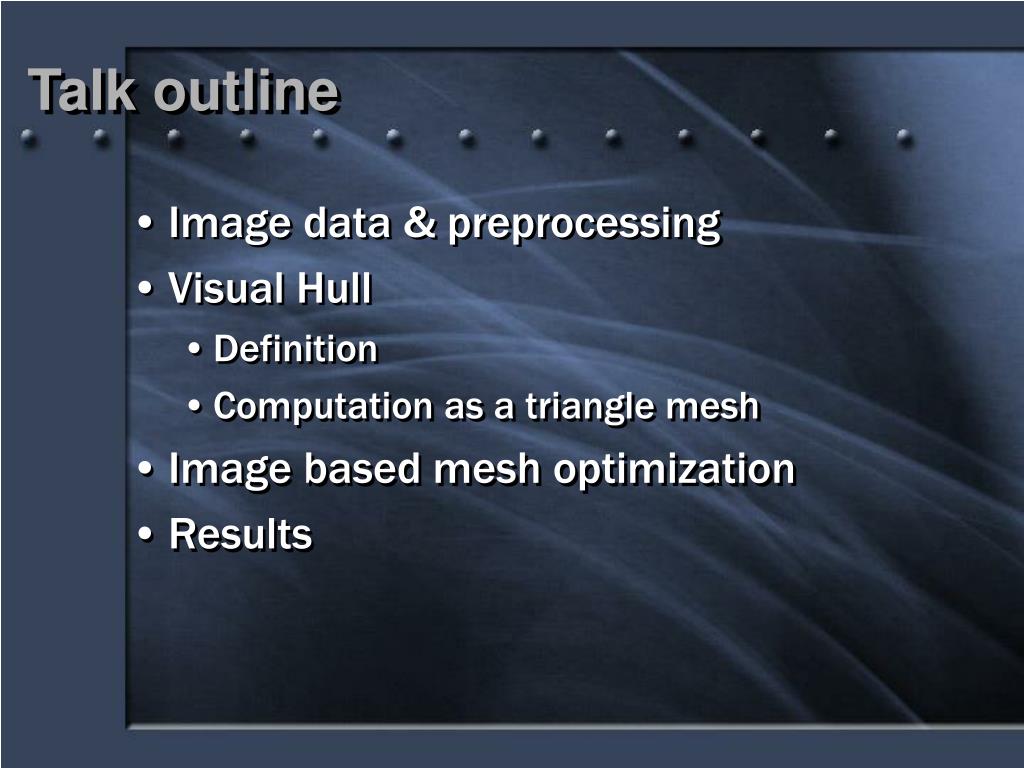 Talk outline

• Image data & preprocessing
• Visual Hull
  • Definition
  • Computation as a triangle mesh
• Image based mesh optimization
• Results